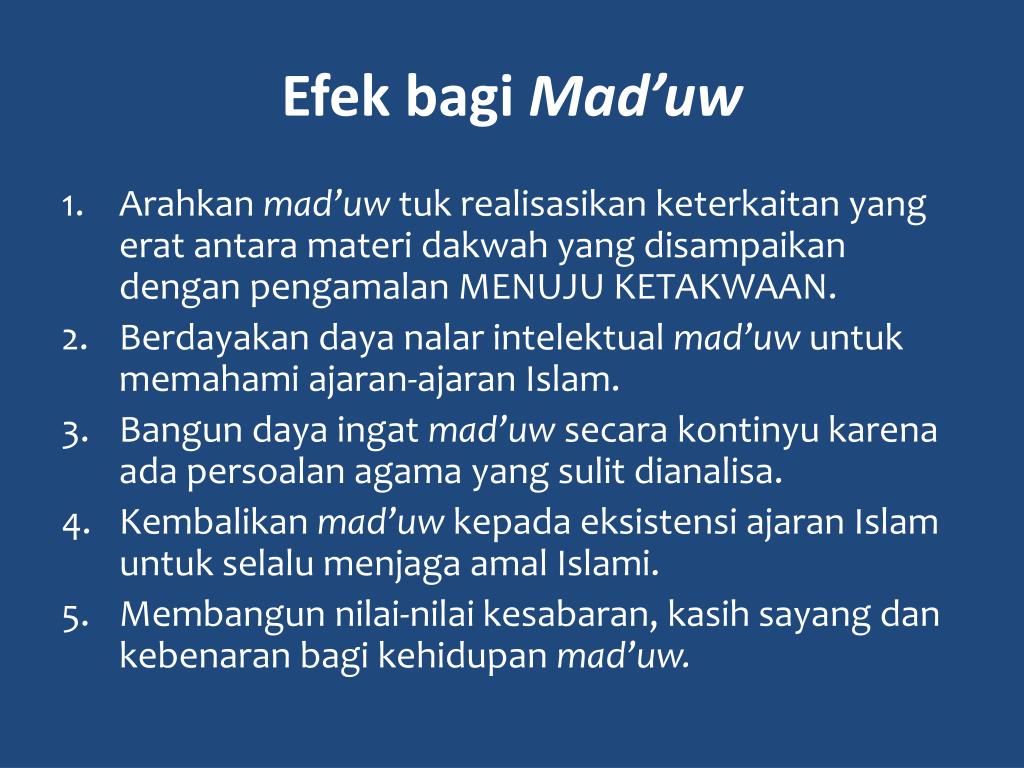 Efek bagi Mad’uw

1. Arahkan mad’uw tuk realisasikan keterkaitan yang erat antara materi dakwah yang disampaikan dengan pengamalan MENUJU KETAKWAAN.
2. Berdayakan daya nalar intelektual mad’uw untuk memahami ajaran-ajaran Islam.
3. Bangun daya ingat mad’uw secara kontinyu karena ada persoalan agama yang sulit dianalisa.
4. Kembalikan mad’uw kepada eksistensi ajaran Islam untuk selalu menjaga amal Islami.
5. Membangun nilai-nilai kesabaran, kasih sayang dan kebenaran bagi kehidupan mad’uw.